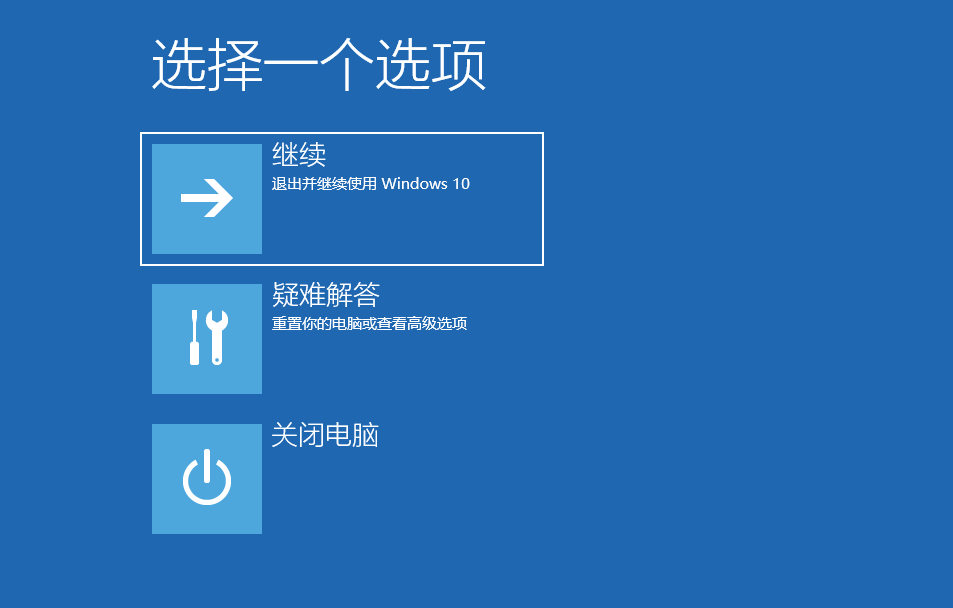 选择一个选项

继续
退出并继续使用 Windows 10

疑难解答
重置你的电脑或查看高级选项

关闭电脑